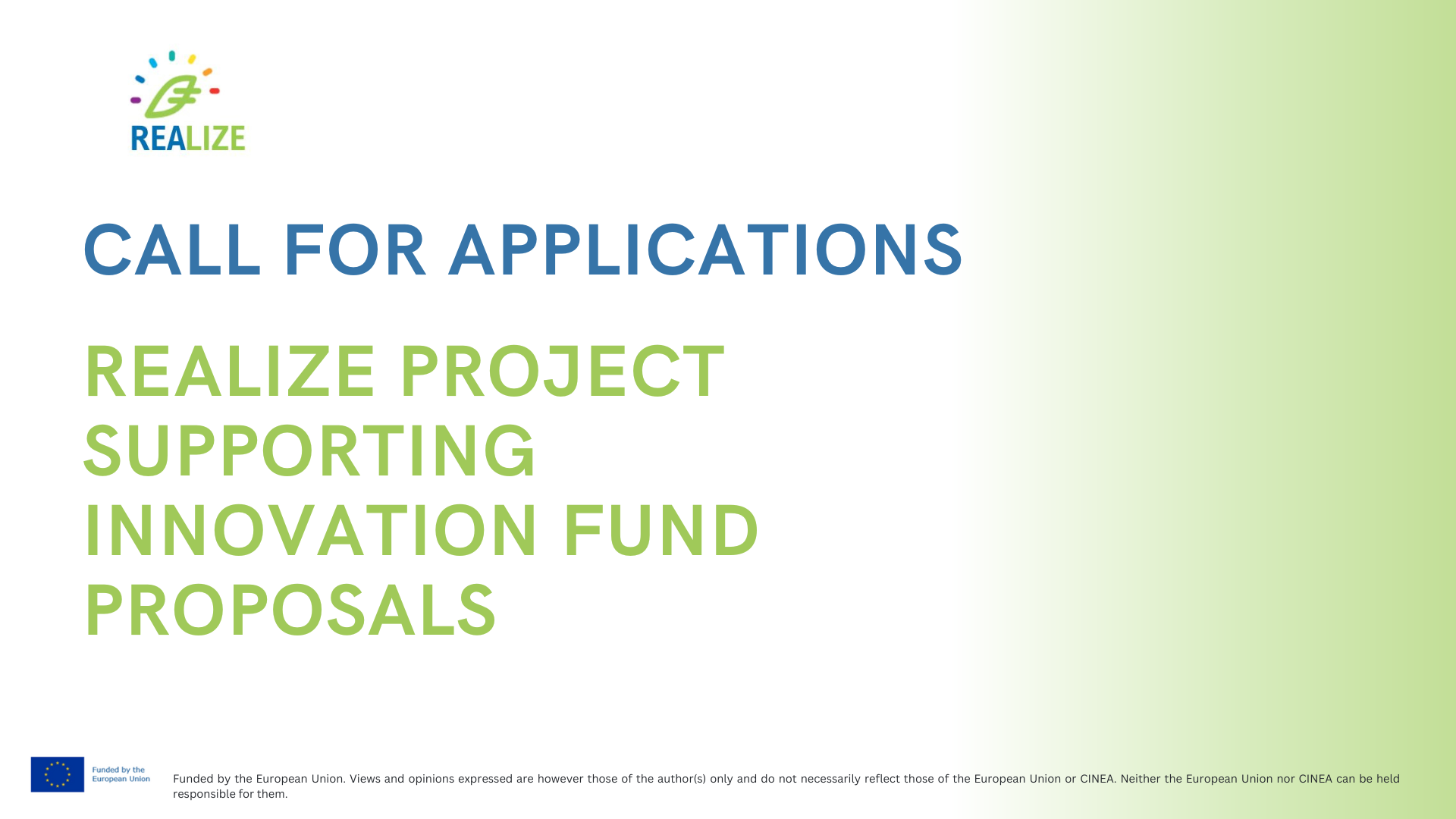 REALIZE

CALL FOR APPLICATIONS

REALIZE PROJECT SUPPORTING INNOVATION FUND PROPOSALS

Funded by the European Union

Funded by the European Union. Views and opinions expressed are however those of the author(s) only and do not necessarily reflect those of the European Union or CINEA. Neither the European Union nor CINEA can be held responsible for them.